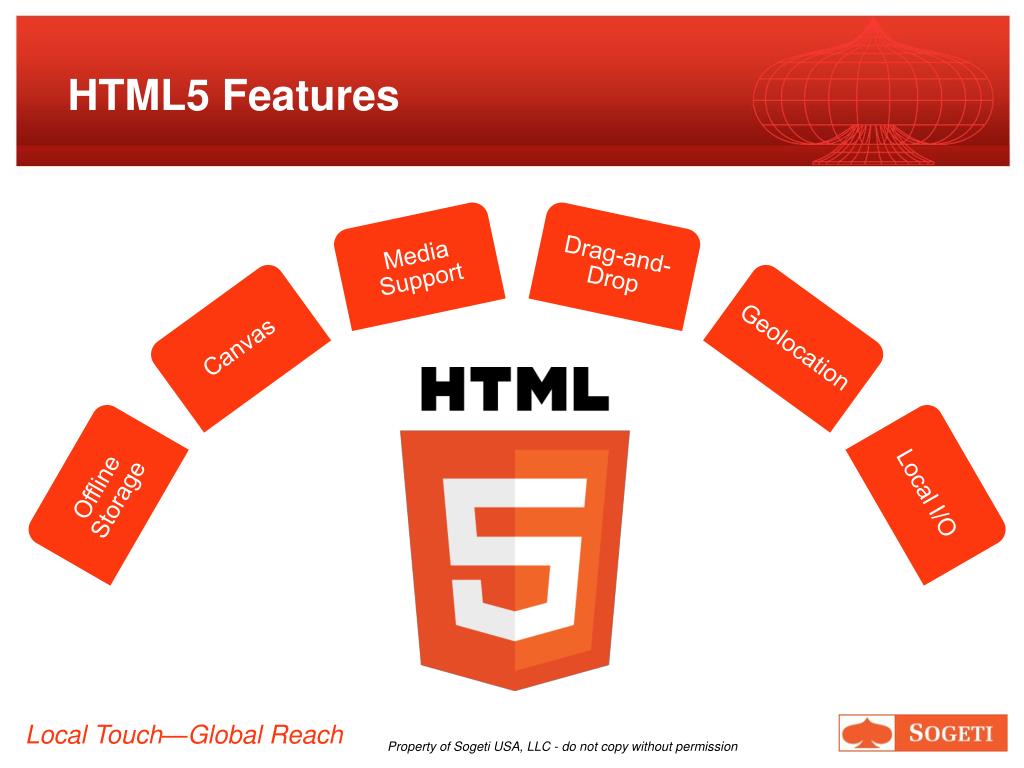 HTML5 Features

Offline Storage

Canvas

Media Support

Drag-and-Drop

Geolocation

Local I/O

HTML

5

Local Touch—Global Reach

Property of Sogeti USA, LLC - do not copy without permission

SOGETI